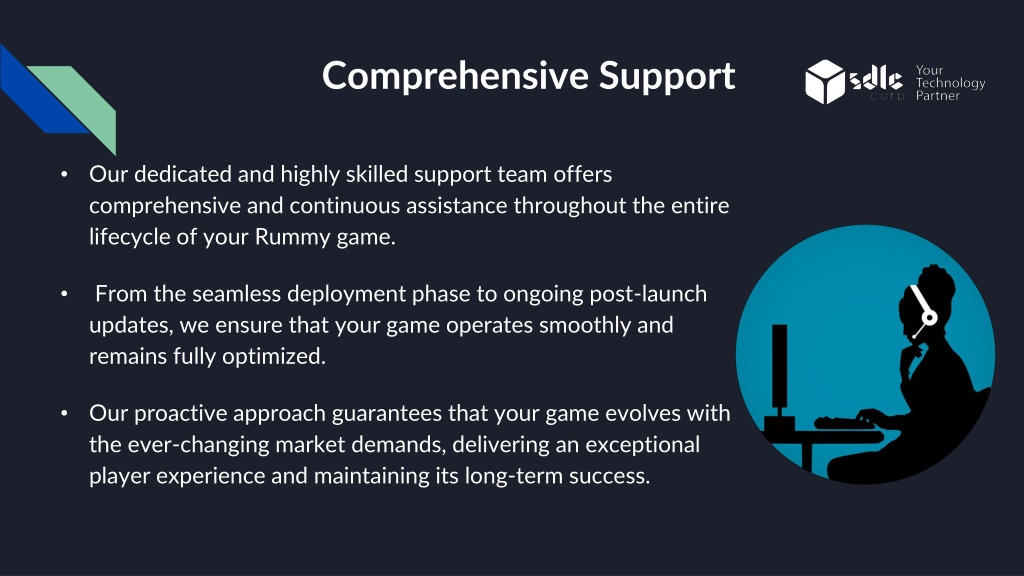 Comprehensive Support

sdlc corp Your Technology Partner

• Our dedicated and highly skilled support team offers comprehensive and continuous assistance throughout the entire lifecycle of your Rummy game.

• From the seamless deployment phase to ongoing post-launch updates, we ensure that your game operates smoothly and remains fully optimized.

• Our proactive approach guarantees that your game evolves with the ever-changing market demands, delivering an exceptional player experience and maintaining its long-term success.